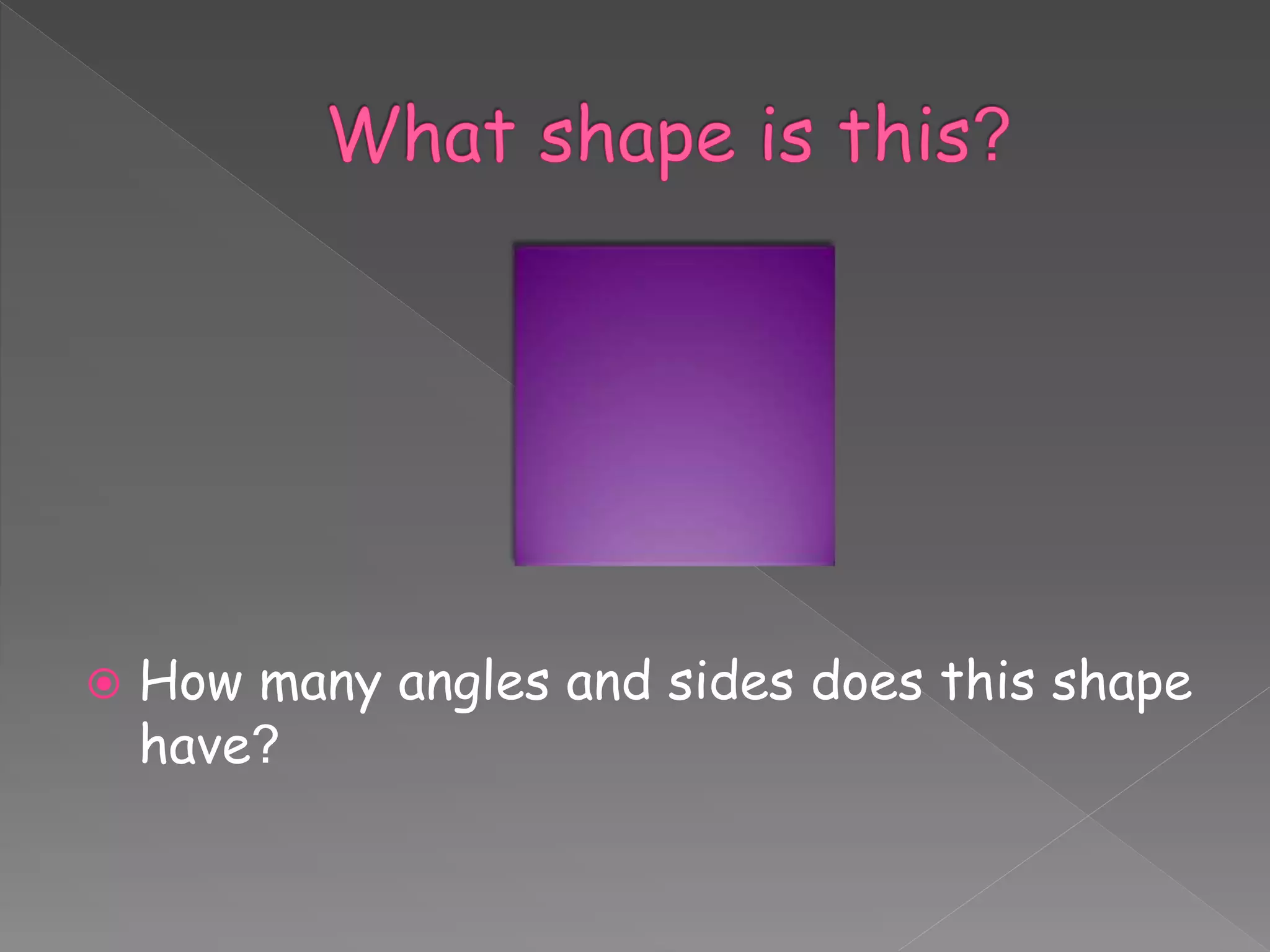 What shape is this?

How many angles and sides does this shape have?